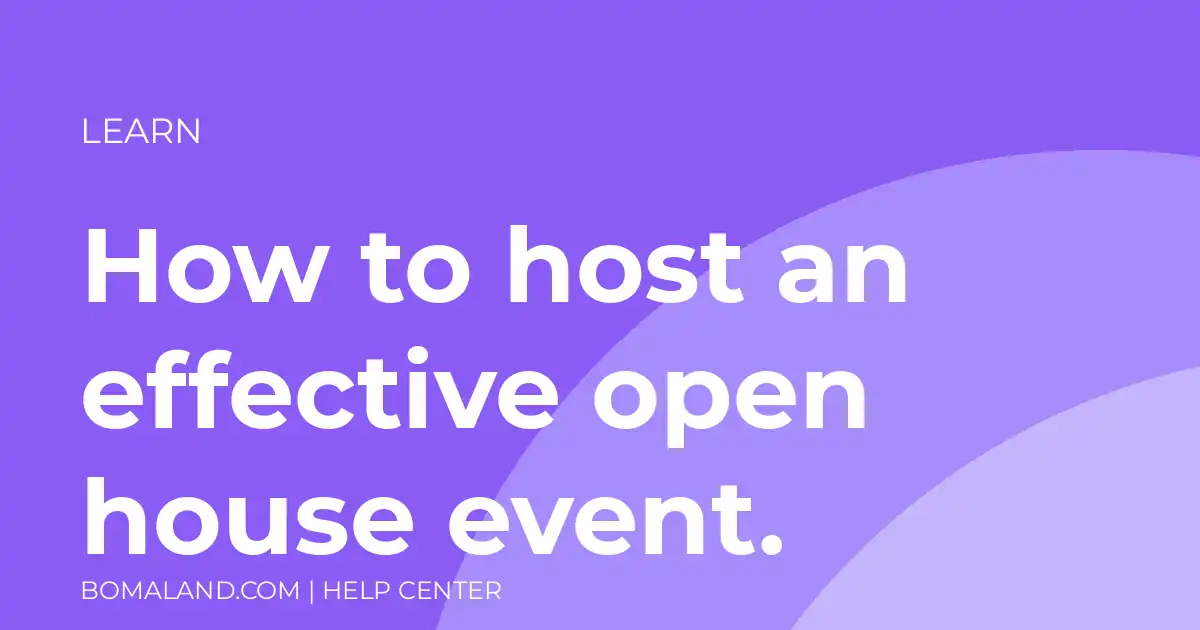 LEARN

How to host an effective open house event.

BOMALAND.COM | HELP CENTER